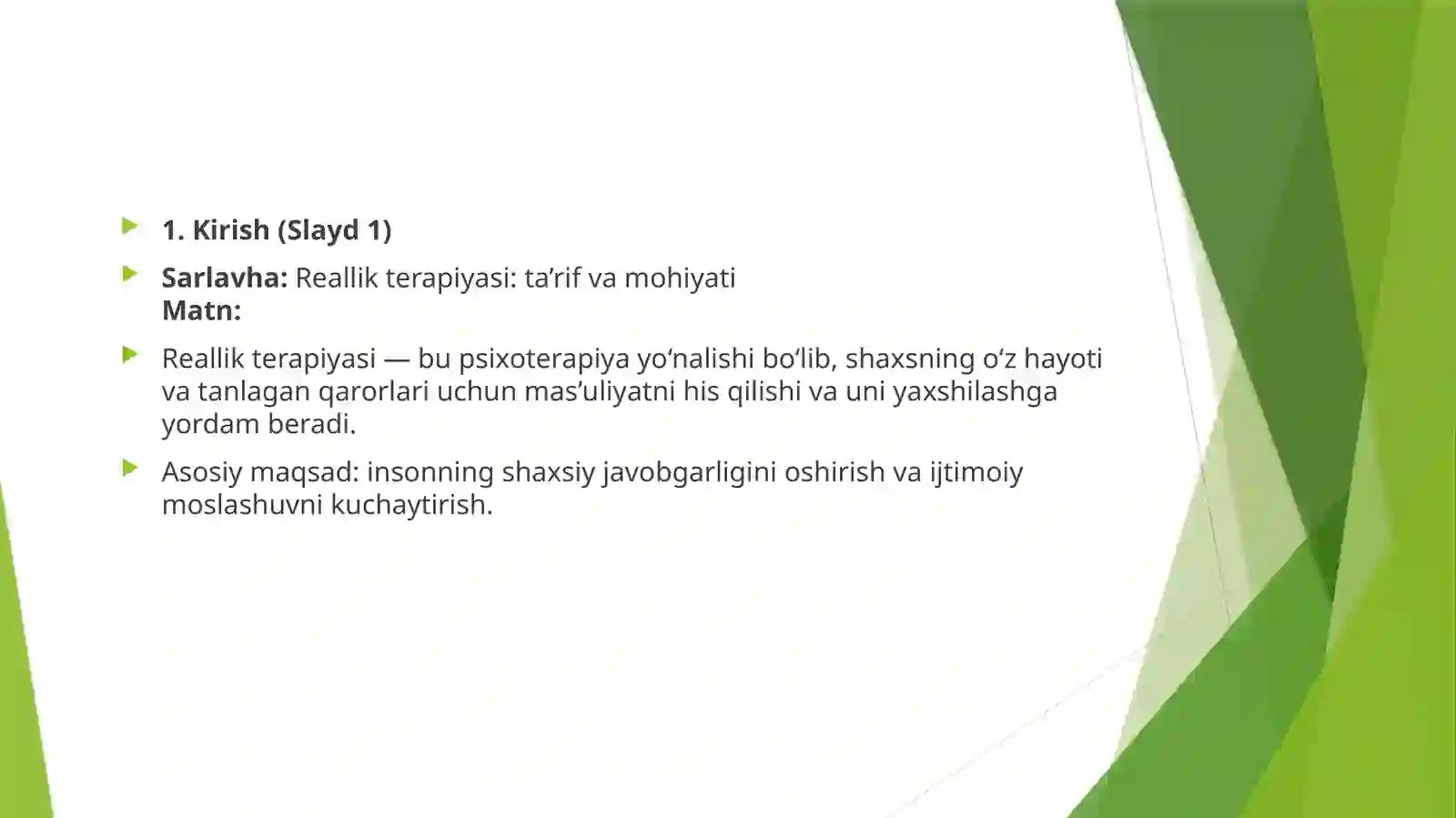 1. Kirish (Slayd 1)

Sarlavha: Reallik terapiyasi: ta’rif va mohiyati
Matn:

Reallik terapiyasi — bu psixoterapiya yo‘nalishi bo‘lib, shaxsning o‘z hayoti va tanlagan qarorlari uchun mas’uliyatni his qilishi va uni yaxshilashga yordam beradi.

Asosiy maqsad: insonning shaxsiy javobgarligini oshirish va ijtimoiy moslashuvni kuchaytirish.